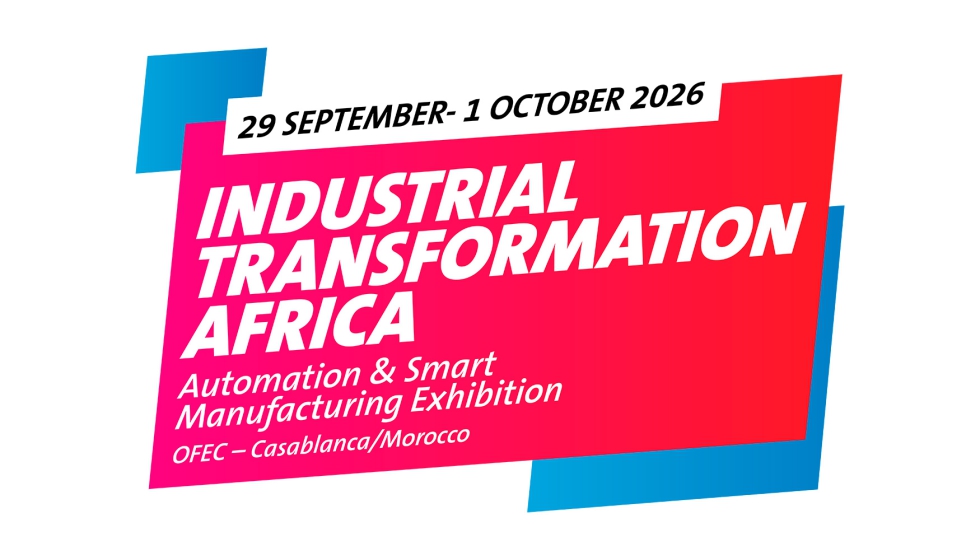 29 SEPTEMBER- 1 OCTOBER 2026

INDUSTRIAL TRANSFORMATION AFRICA

Automation & Smart Manufacturing Exhibition

OFEC – Casablanca/Morocco